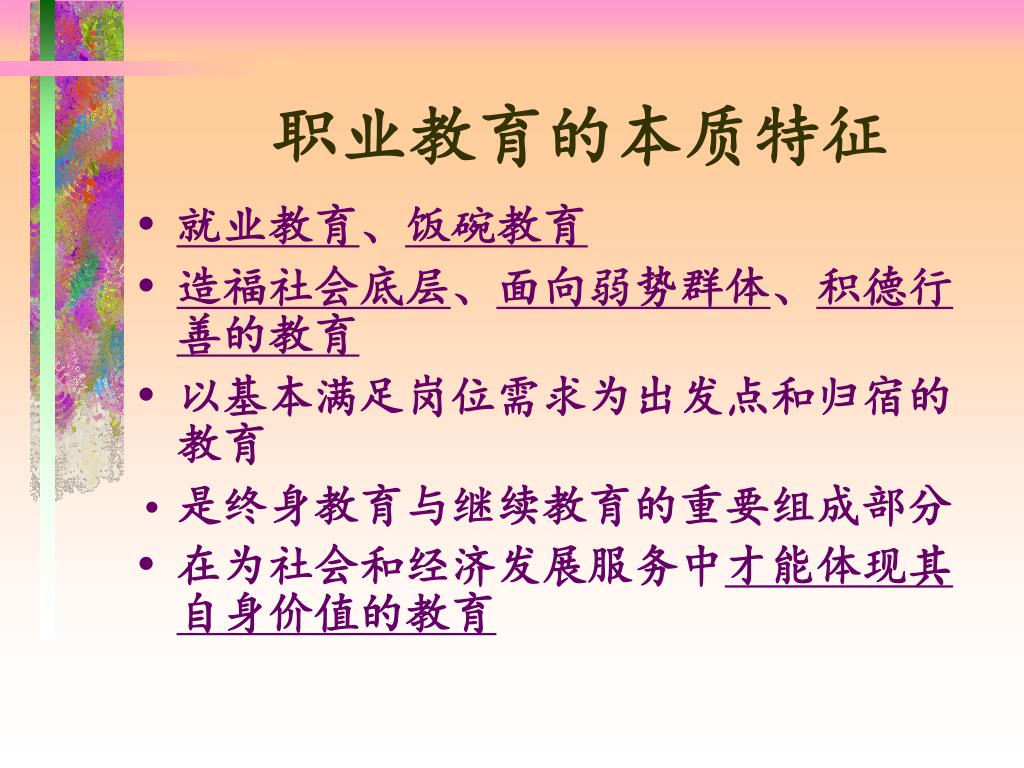 职业教育的本质特征

• 就业教育、饭碗教育
• 造福社会底层、面向弱势群体、积德行善的教育
• 以基本满足岗位需求为出发点和归宿的教育
• 是终身教育与继续教育的重要组成部分
• 在为社会和经济发展服务中才能体现其自身价值的教育